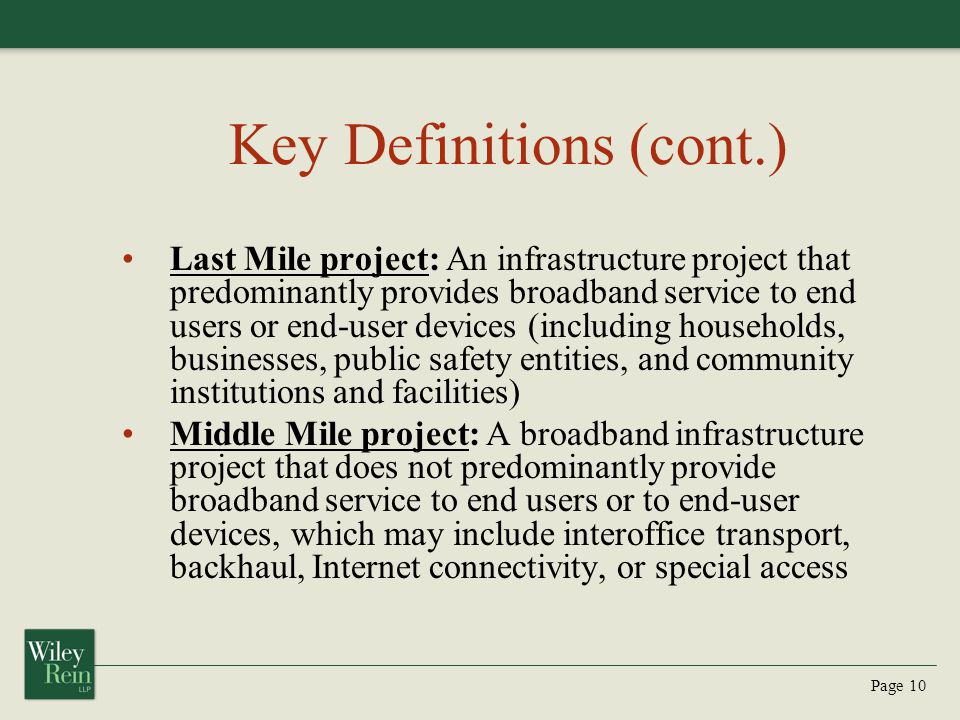 Key Definitions (cont.)

• Last Mile project: An infrastructure project that predominantly provides broadband service to end users or end-user devices (including households, businesses, public safety entities, and community institutions and facilities)

• Middle Mile project: A broadband infrastructure project that does not predominantly provide broadband service to end users or to end-user devices, which may include interoffice transport, backhaul, Internet connectivity, or special access

Wiley Rein LLP

Page 10